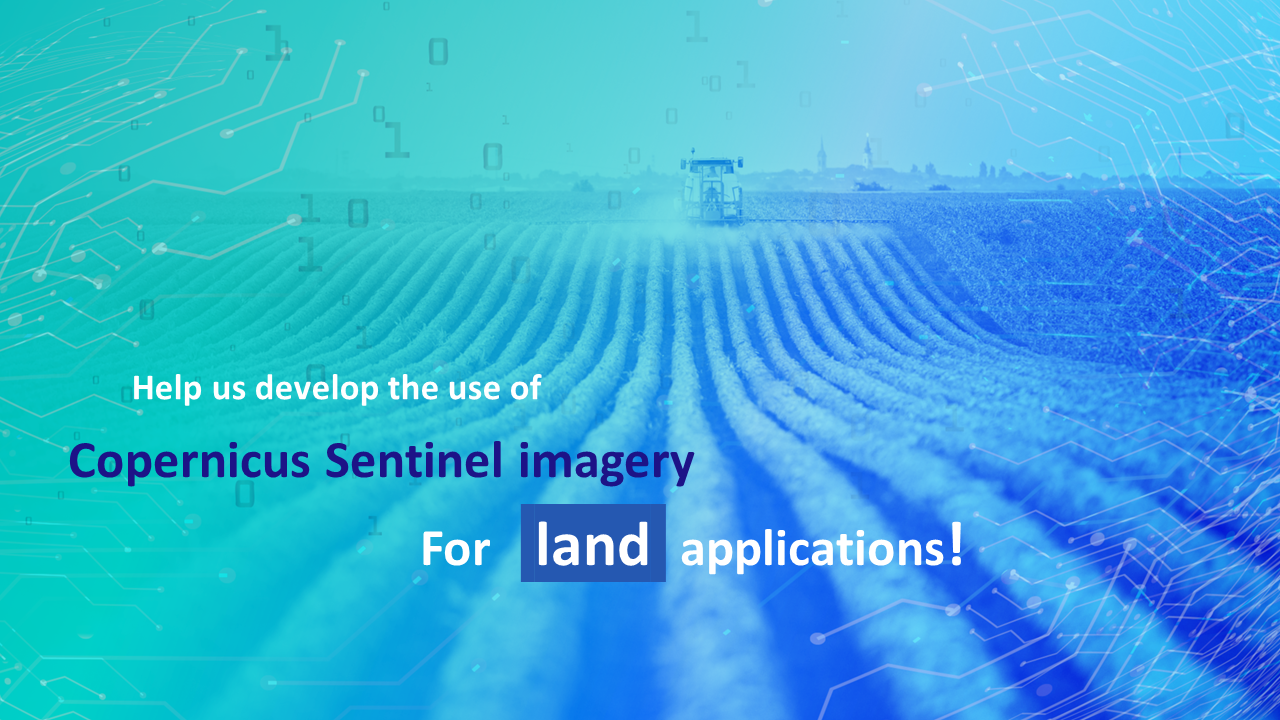 Help us develop the use of

Copernicus Sentinel imagery

For land applications!